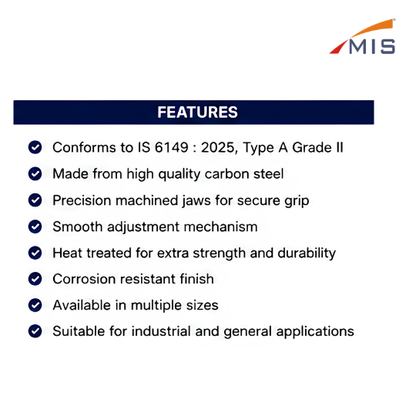 MIS

FEATURES

Conforms to IS 6149 : 2025, Type A Grade II

Made from high quality carbon steel

Precision machined jaws for secure grip

Smooth adjustment mechanism

Heat treated for extra strength and durability

Corrosion resistant finish

Available in multiple sizes

Suitable for industrial and general applications